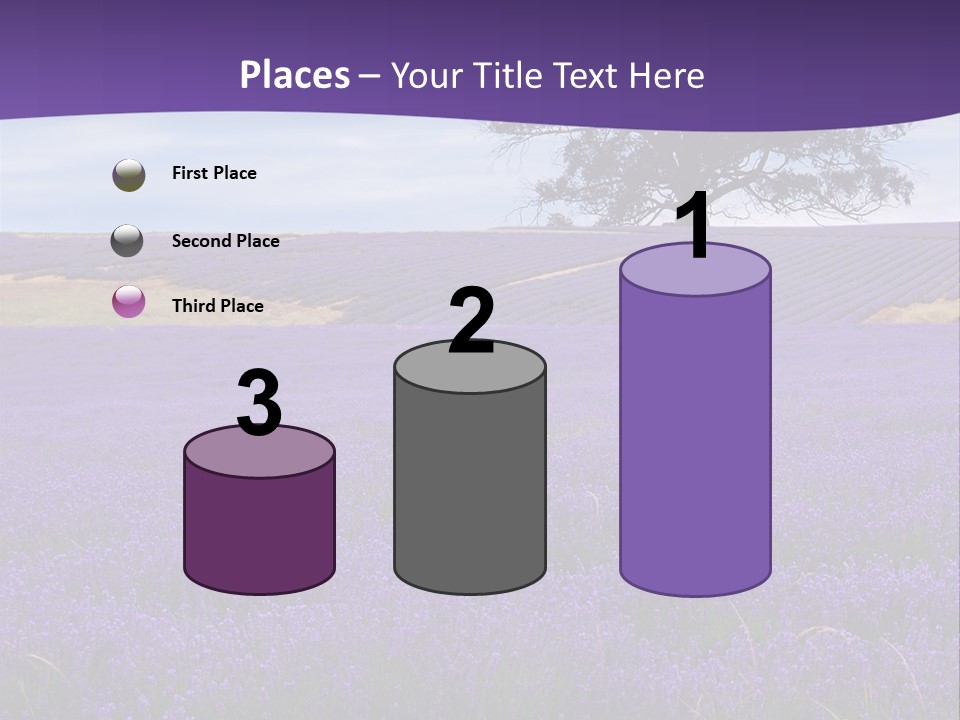 Places – Your Title Text Here

First Place

Second Place

Third Place

3

2

1